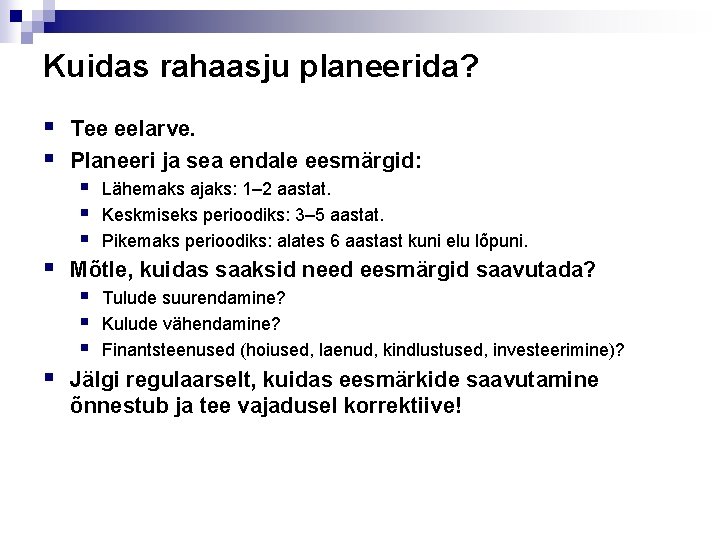 Kuidas rahaasju planeerida?

- Tee eelarve.
- Planeeri ja sea endale eesmärgid:
  - Lähemaks ajaks: 1–2 aastat.
  - Keskmiseks perioodiks: 3–5 aastat.
  - Pikemaks perioodiks: alates 6 aastast kuni elu lõpuni.
- Mõtle, kuidas saaksid need eesmärgid saavutada?
  - Tulude suurendamine?
  - Kulude vähendamine?
  - Finantsteenused (hoiused, laenud, kindlustused, investeerimine)?
- Jälgi regulaarselt, kuidas eesmärkide saavutamine õnnestub ja tee vajadusel korrektiive!